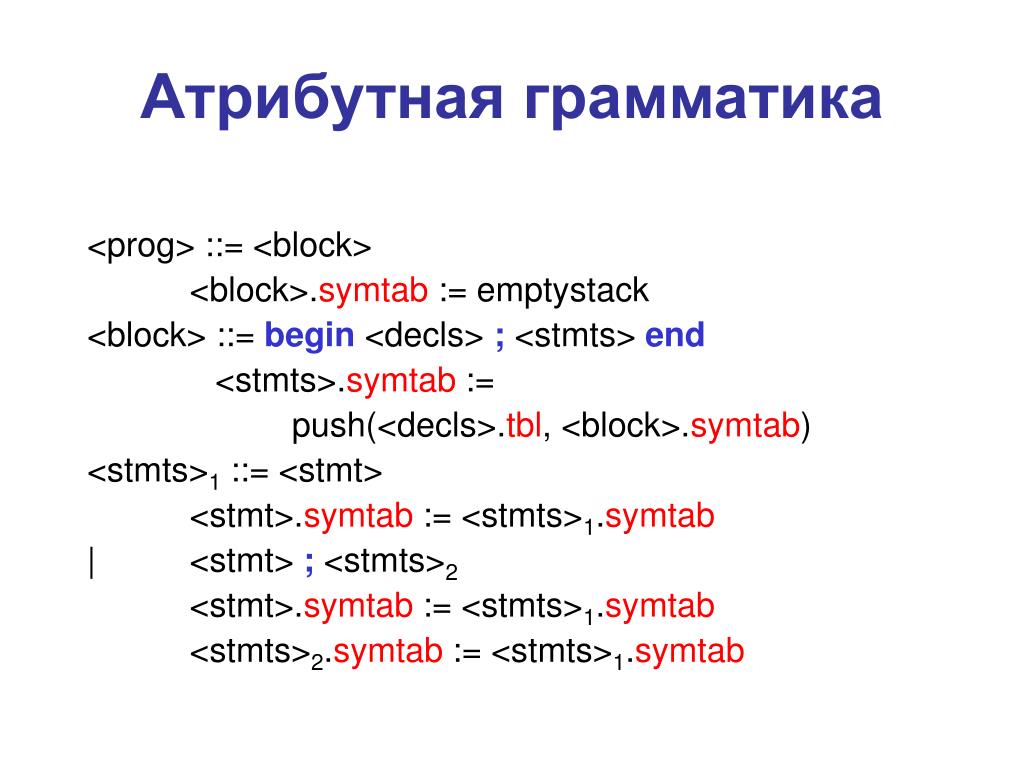 Атрибутная грамматика

<prog> ::= <block>
<block>.symtab := emptystack
<block> ::= begin <decls> ; <stmts> end
<stmts>.symtab :=
push(<decls>.tbl, <block>.symtab)
<stmts>$_1$ ::= <stmt>
<stmt>.symtab := <stmts>$_1$.symtab
| <stmt> ; <stmts>$_2$
<stmt>.symtab := <stmts>$_1$.symtab
<stmts>$_2$.symtab := <stmts>$_1$.symtab